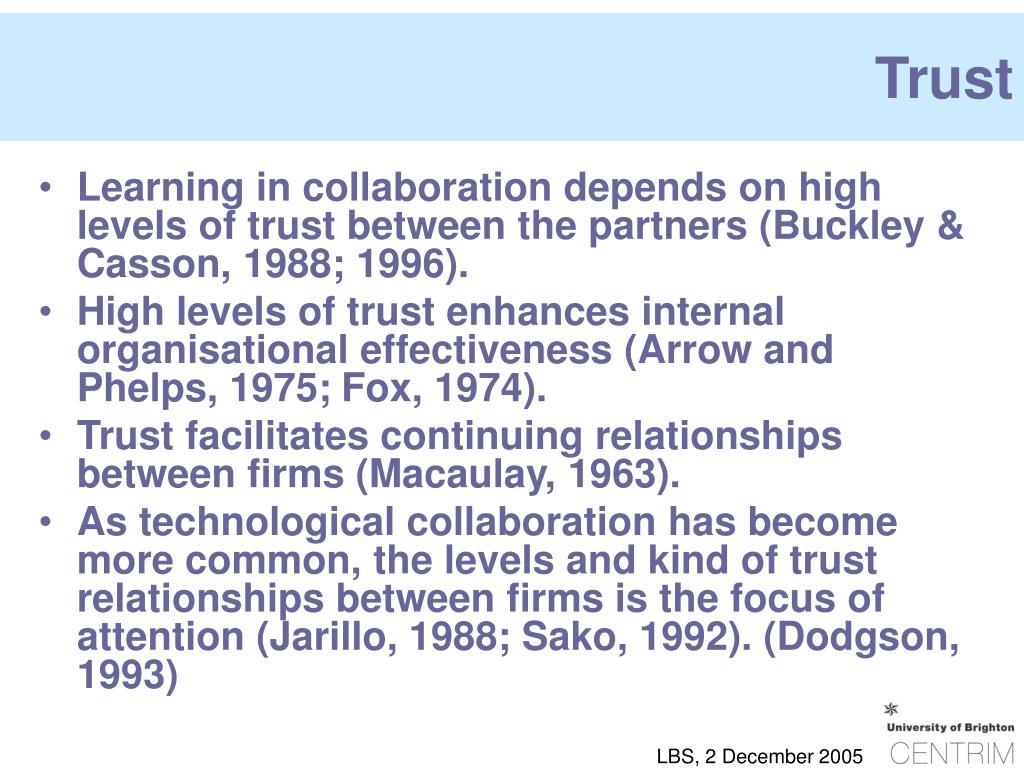 Trust

• Learning in collaboration depends on high levels of trust between the partners (Buckley & Casson, 1988; 1996).
• High levels of trust enhances internal organisational effectiveness (Arrow and Phelps, 1975; Fox, 1974).
• Trust facilitates continuing relationships between firms (Macaulay, 1963).
• As technological collaboration has become more common, the levels and kind of trust relationships between firms is the focus of attention (Jarillo, 1988; Sako, 1992). (Dodgson, 1993)

LBS, 2 December 2005

University of Brighton
CENTRIM